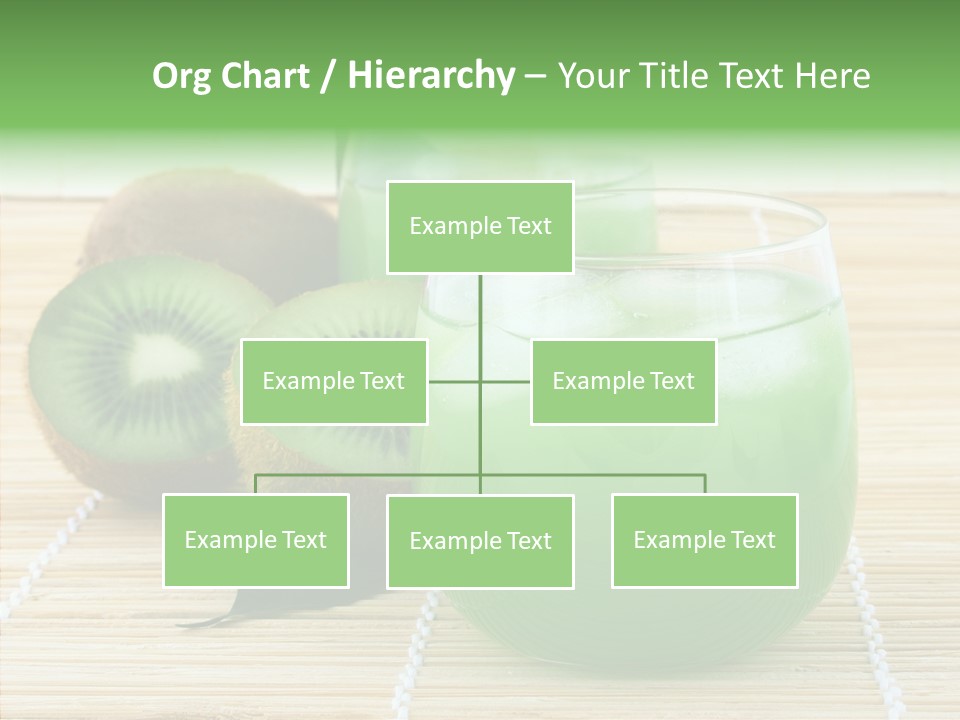 Org Chart / Hierarchy – Your Title Text Here

Example Text

Example Text

Example Text

Example Text

Example Text

Example Text